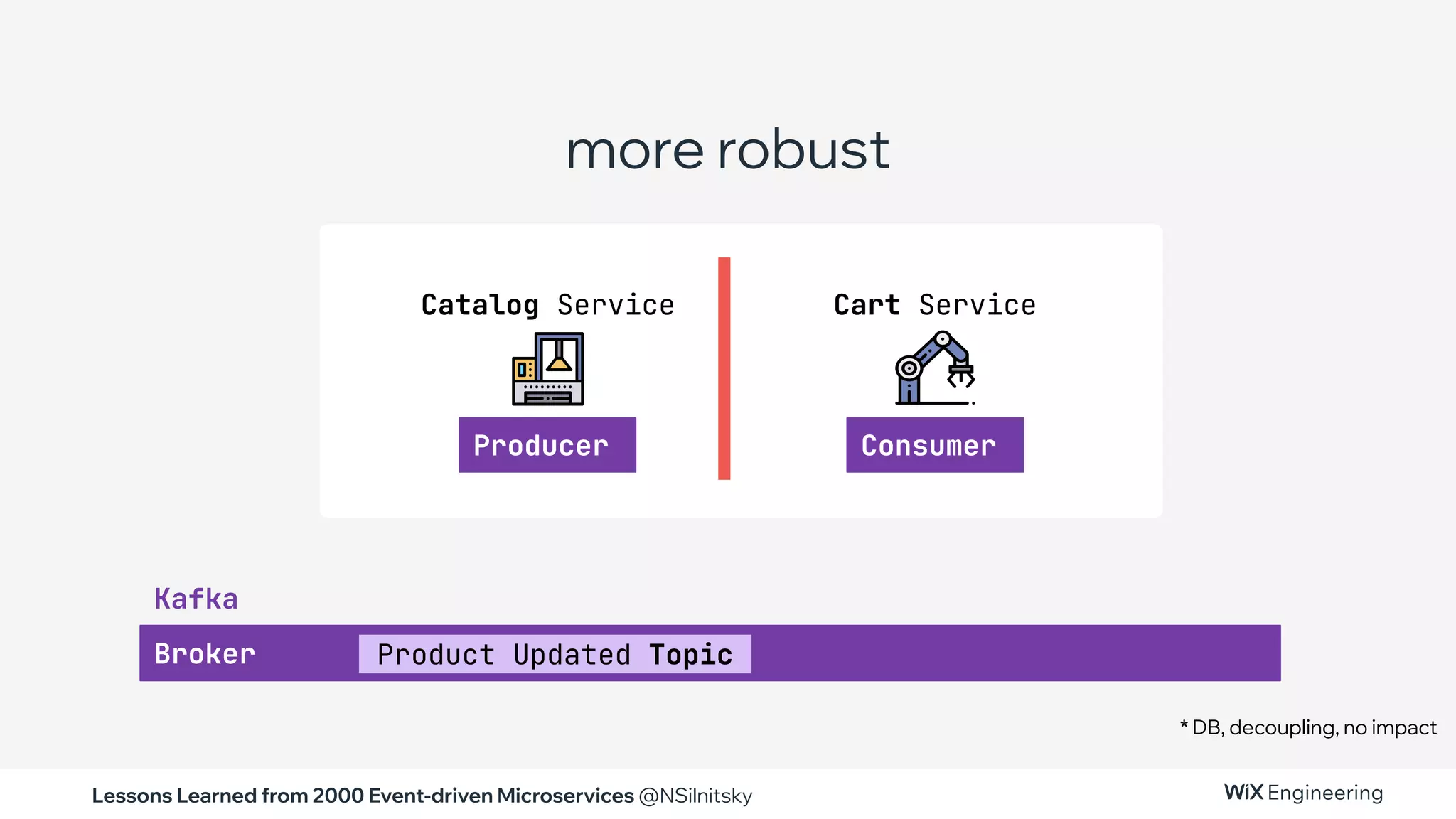 more robust

Catalog Service

Producer

Cart Service

Consumer

Kafka

Broker

Product Updated Topic

* DB, decoupling, no impact

Lessons Learned from 2000 Event-driven Microservices @NSilnitsky

WiX Engineering